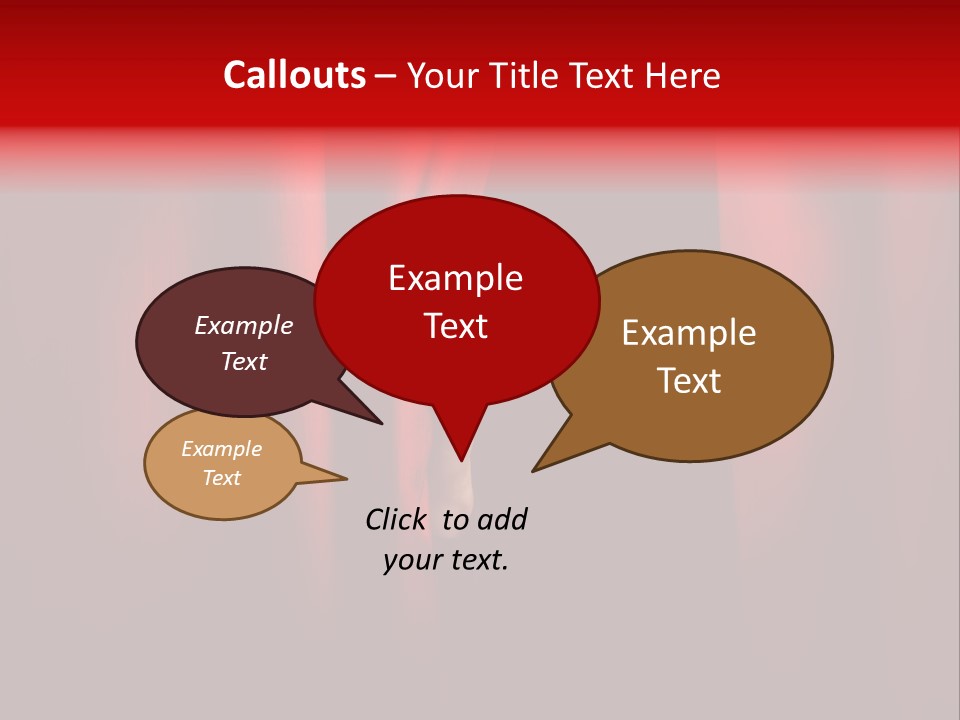 Callouts – Your Title Text Here

Example Text

Example Text

Example Text

Example Text

Click to add your text.